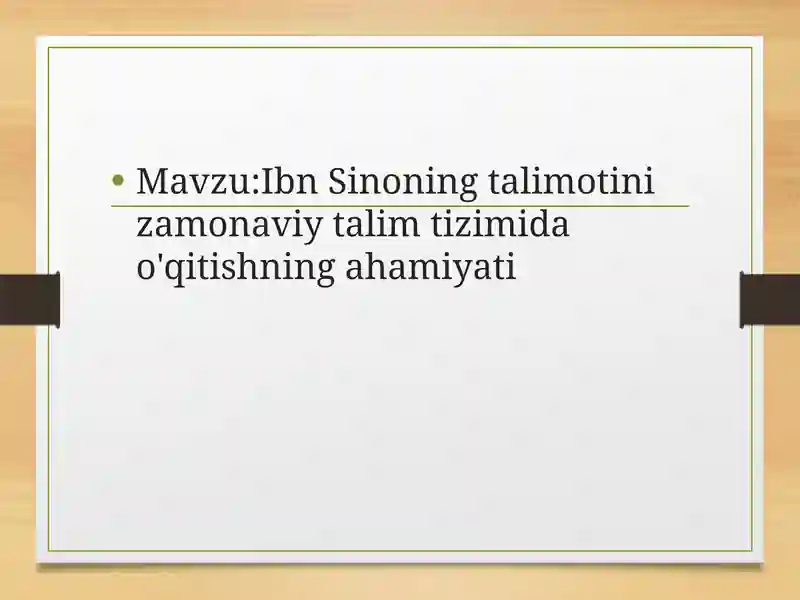 • Mavzu:Ibn Sinoning talimotini zamonaviy talim tizimida o'qitishning ahamiyati